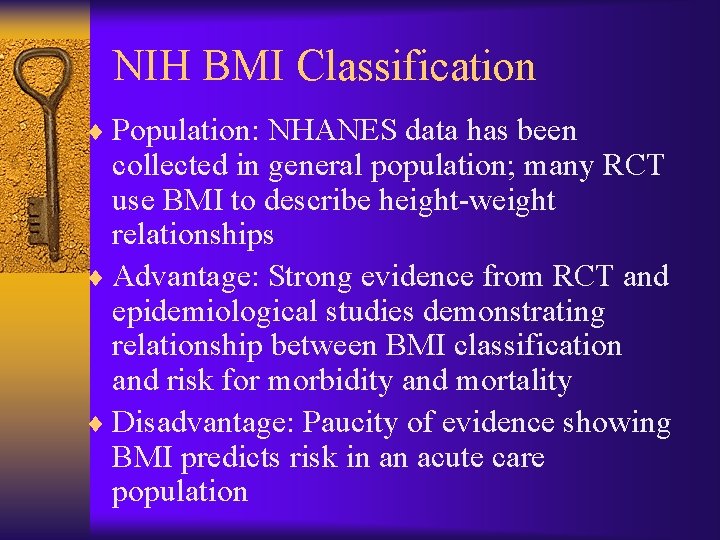 NIH BMI Classification

♦ Population: NHANES data has been collected in general population; many RCT use BMI to describe height-weight relationships

♦ Advantage: Strong evidence from RCT and epidemiological studies demonstrating relationship between BMI classification and risk for morbidity and mortality

♦ Disadvantage: Paucity of evidence showing BMI predicts risk in an acute care population